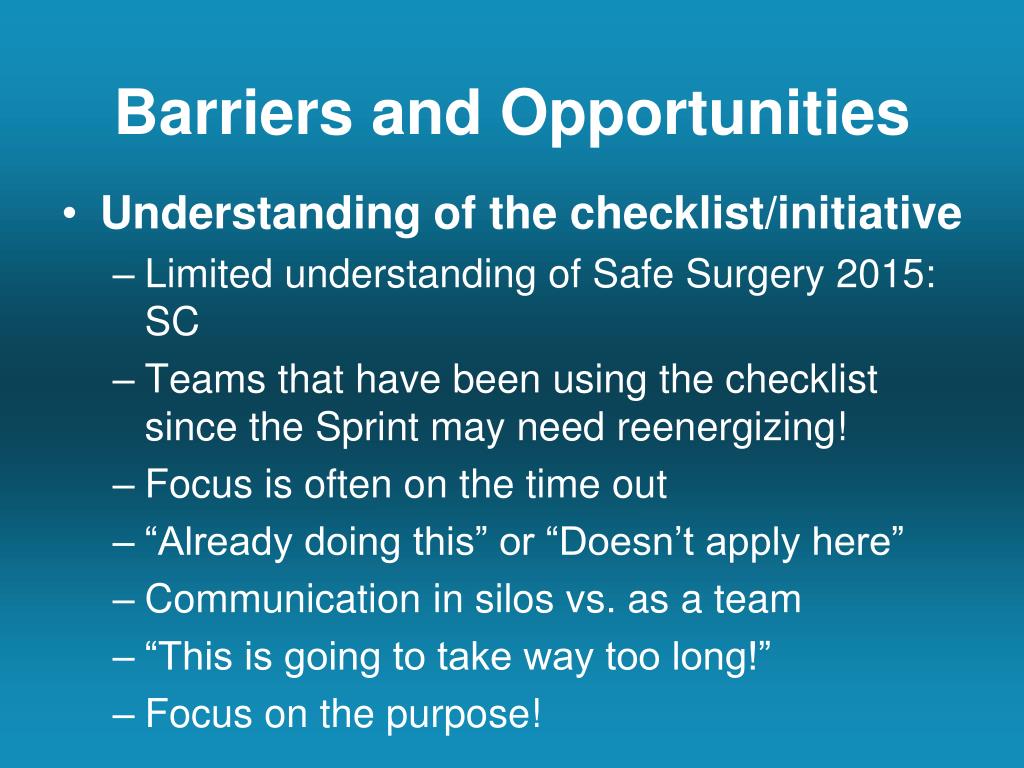 Barriers and Opportunities

• Understanding of the checklist/initiative
– Limited understanding of Safe Surgery 2015: SC
– Teams that have been using the checklist since the Sprint may need reenergizing!
– Focus is often on the time out
– “Already doing this” or “Doesn’t apply here”
– Communication in silos vs. as a team
– “This is going to take way too long!”
– Focus on the purpose!